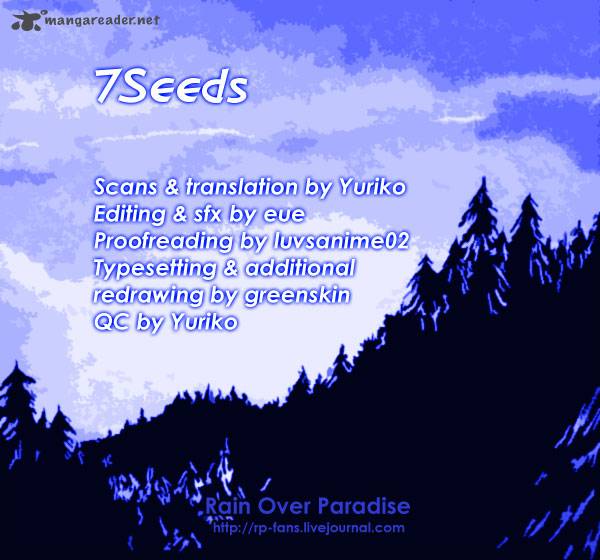 mangareader.net

7Seeds

Scans & translation by Yuriko
Editing & sfx by eue
Proofreading by luvsanime02
Typesetting & additional redrawing by greenskin
QC by Yuriko

Rain Over Paradise
http://rp-fans.livejournal.com